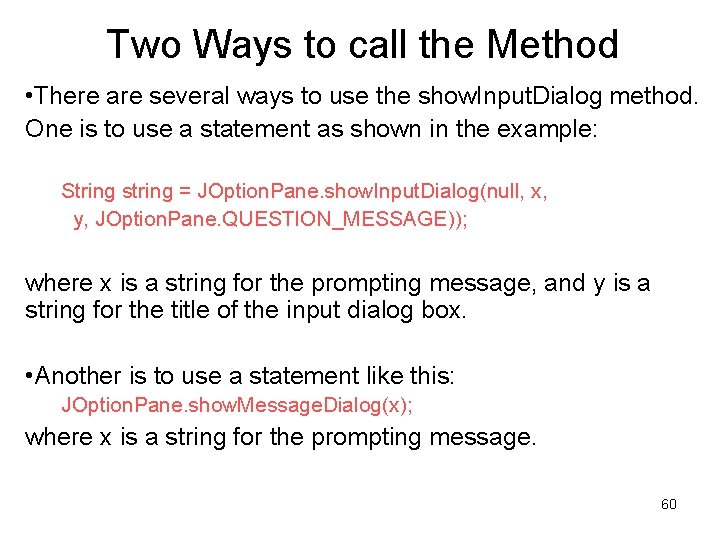 Two Ways to call the Method

•There are several ways to use the showInputDialog method. One is to use a statement as shown in the example:

String string = JOptionPane.showInputDialog(null, x, y, JOptionPane.QUESTION_MESSAGE));

where x is a string for the prompting message, and y is a string for the title of the input dialog box.

•Another is to use a statement like this:
JOptionPane.showMessageDialog(x);
where x is a string for the prompting message.

60